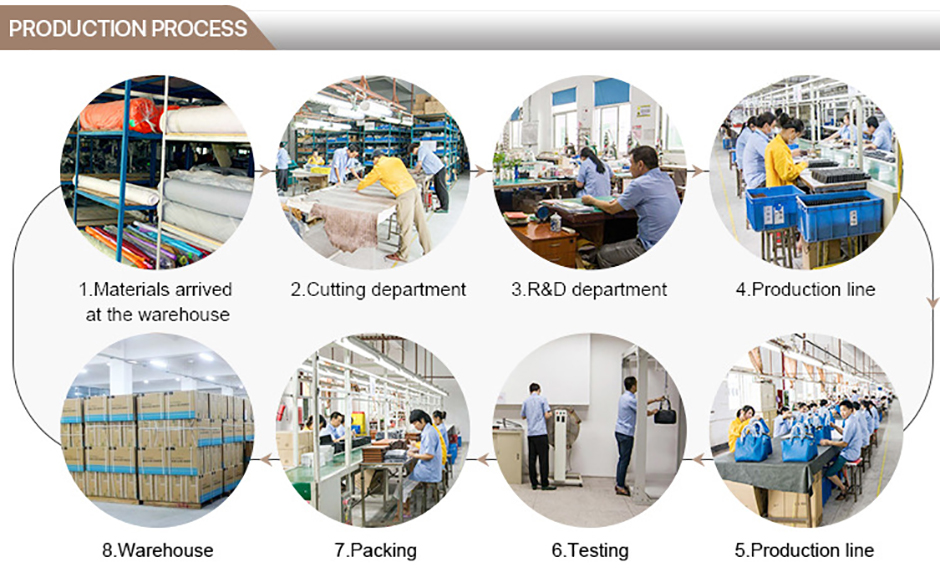 PRODUCTION PROCESS

1.Materials arrived at the warehouse

2.Cutting department

3.R&D department

4.Production line

8.Warehouse

7.Packing

6.Testing

5.Production line